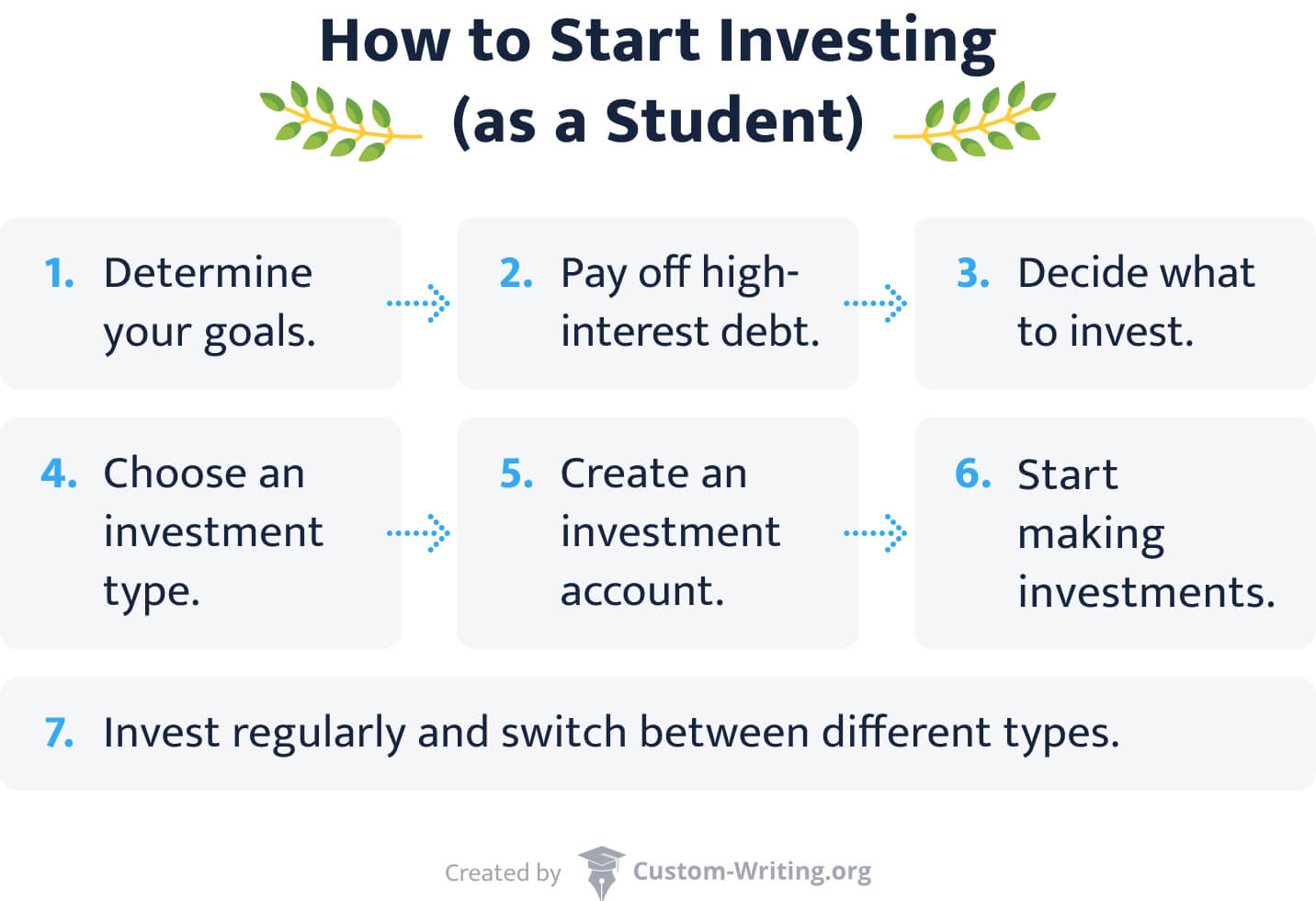 How to Start Investing (as a Student)

1. Determine your goals.

2. Pay off high-interest debt.

3. Decide what to invest.

4. Choose an investment type.

5. Create an investment account.

6. Start making investments.

7. Invest regularly and switch between different types.

Created by Custom-Writing.org